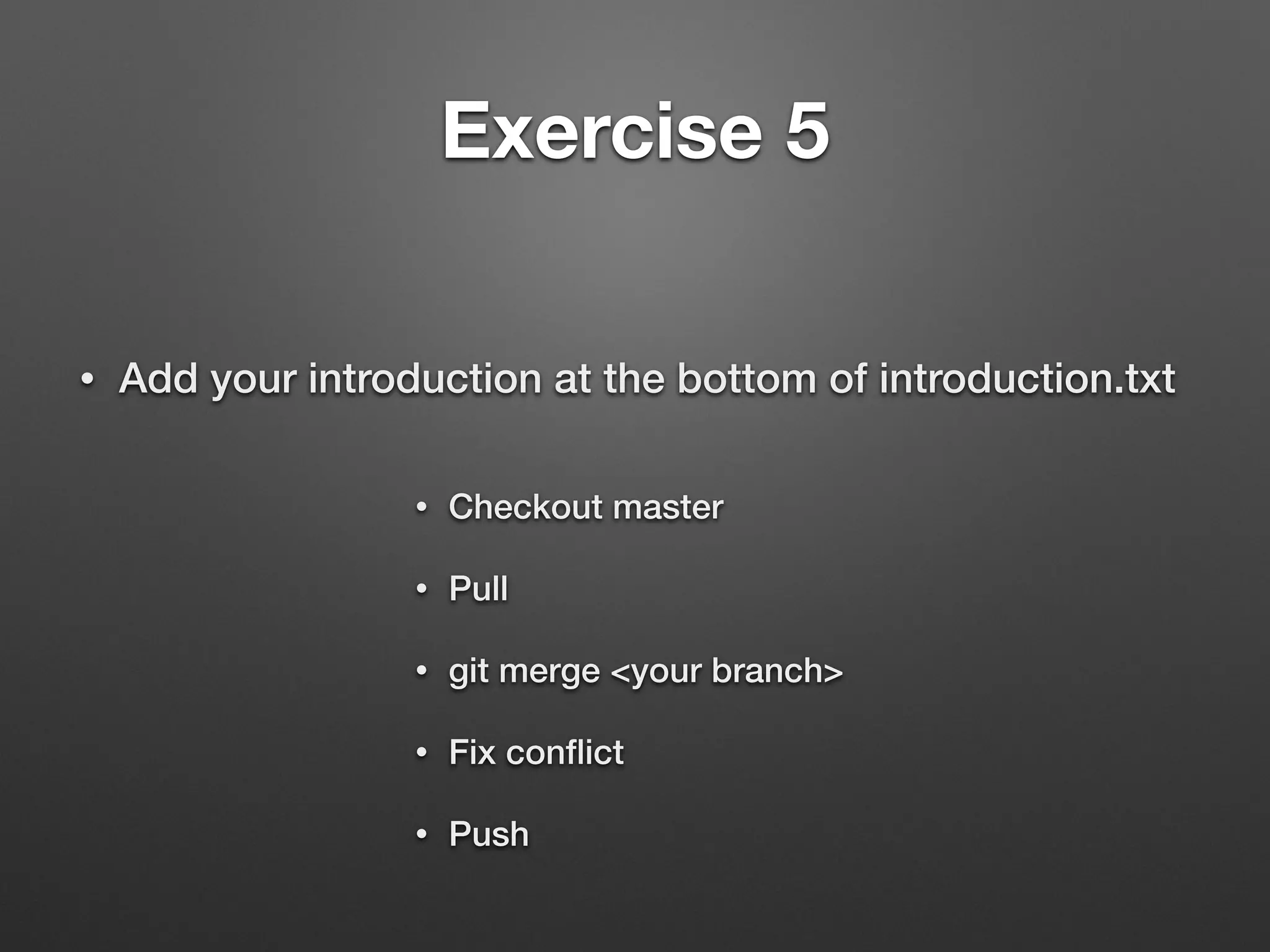 Exercise 5

• Add your introduction at the bottom of introduction.txt

• Checkout master

• Pull

• git merge <your branch>

• Fix conflict

• Push